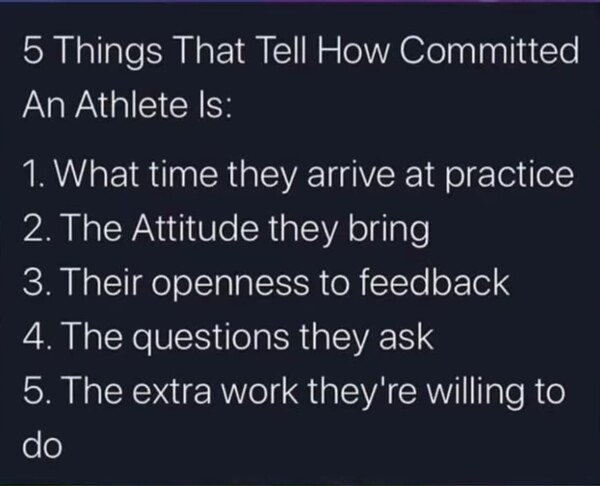 5 Things That Tell How Committed An Athlete Is:

1. What time they arrive at practice
2. The Attitude they bring
3. Their openness to feedback
4. The questions they ask
5. The extra work they're willing to do